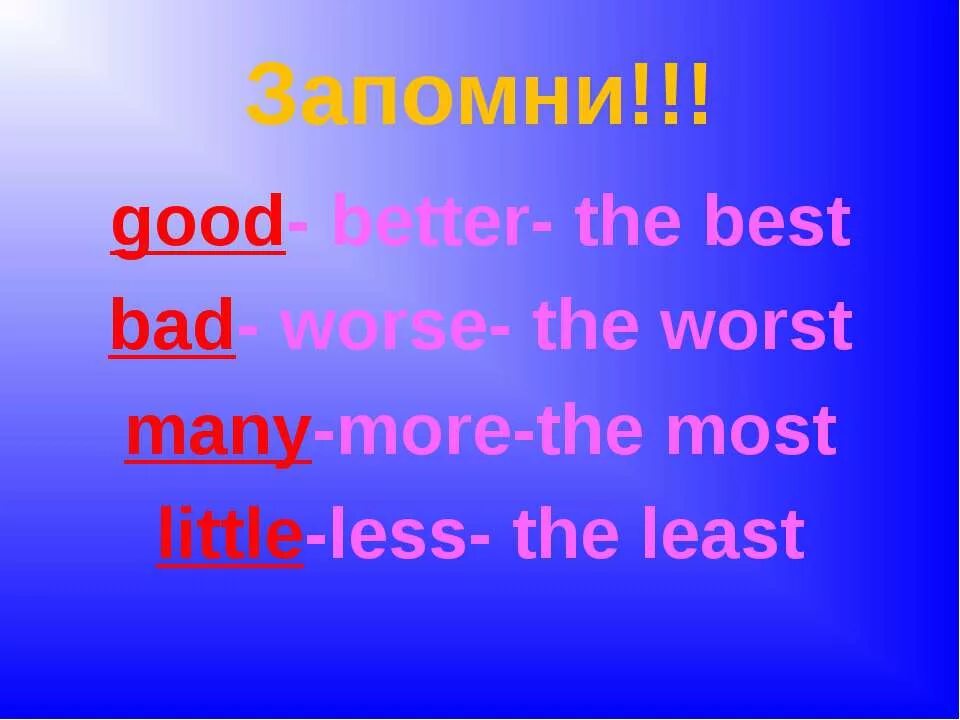 Запомни!!!

good- better- the best

bad- worse- the worst

many-more-the most

little-less- the least